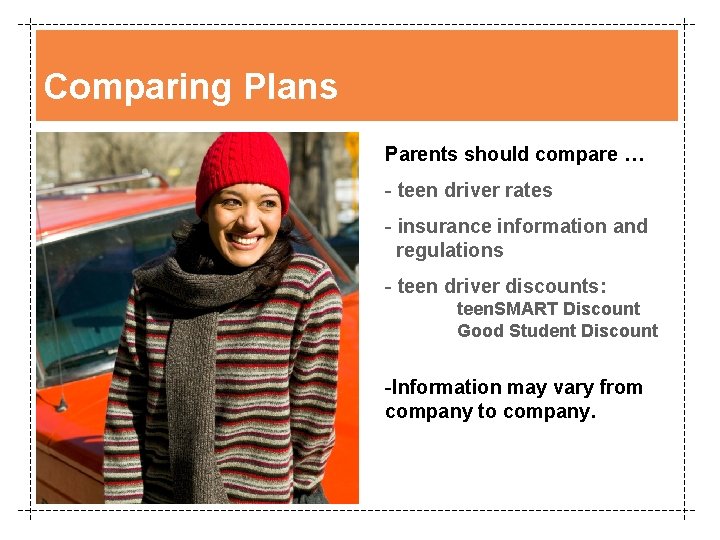 Comparing Plans

Parents should compare …

- teen driver rates

- insurance information and regulations

- teen driver discounts:
teenSMART Discount
Good Student Discount

-Information may vary from company to company.